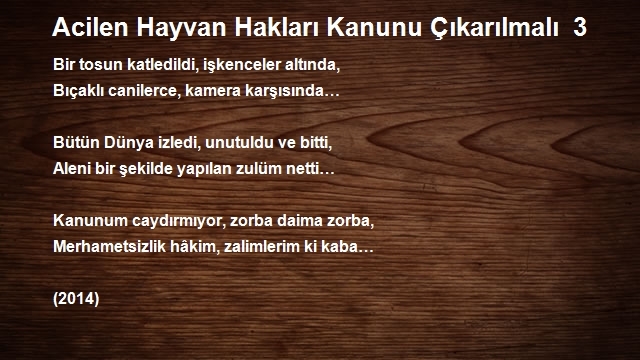 Acilen Hayvan Hakları Kanunu Çıkarılmalı 3

Bir tosun katledildi, işkenceler altında,
Bıçaklı canilerce, kamera karşısında…

Bütün Dünya izledi, unutuldu ve bitti,
Aleni bir şekilde yapılan zulüm netti…

Kanunum caydırmıyor, zorba daima zorba,
Merhametsizlik hâkim, zalimlerim ki kaba…

(2014)